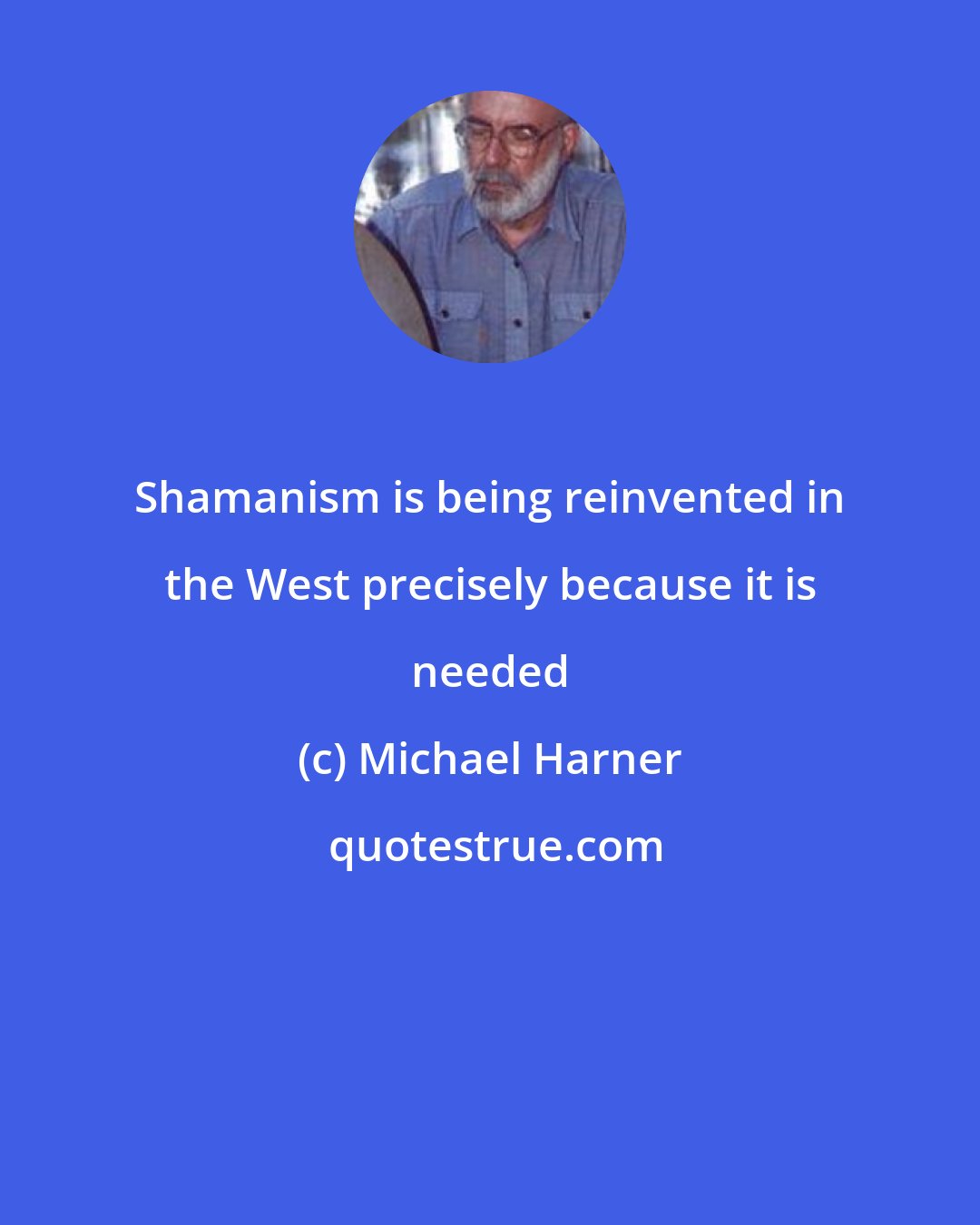 Shamanism is being reinvented in the West precisely because it is needed

(c) Michael Harner

quotestrue.com